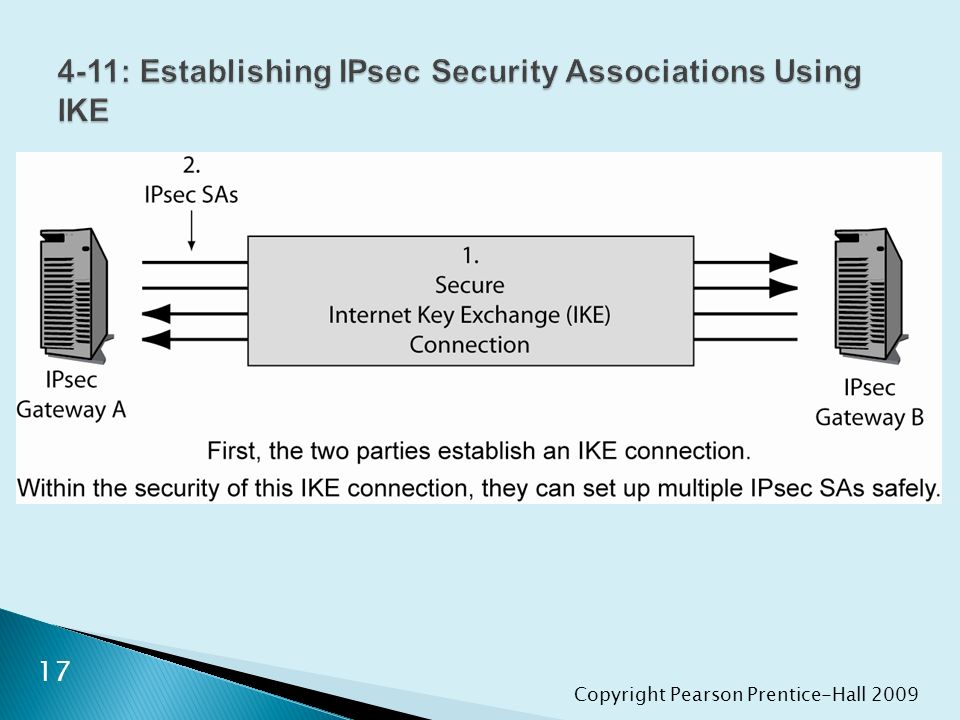 4-11: Establishing IPsec Security Associations Using IKE

2.
IPsec SAs

1.
Secure
Internet Key Exchange (IKE)
Connection

IPsec
Gateway A

IPsec
Gateway B

First, the two parties establish an IKE connection.

Within the security of this IKE connection, they can set up multiple IPsec SAs safely.

17

Copyright Pearson Prentice-Hall 2009